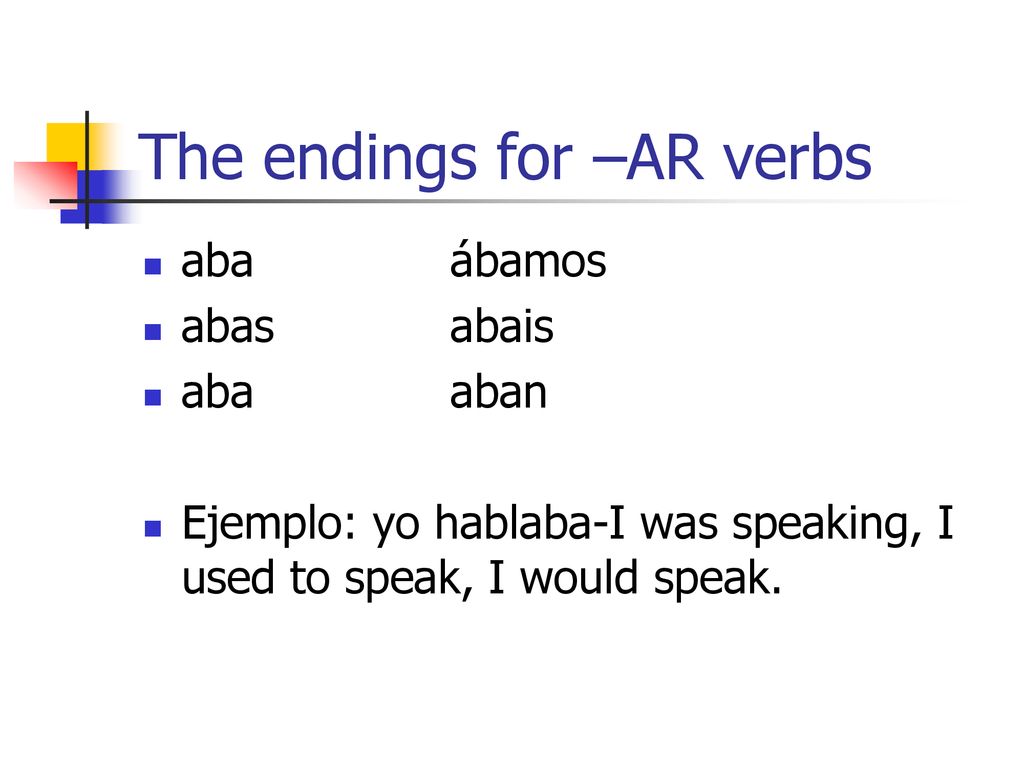 The endings for –AR verbs

aba ábamos
abas abais
aba aban

Ejemplo: yo hablaba-I was speaking, I used to speak, I would speak.